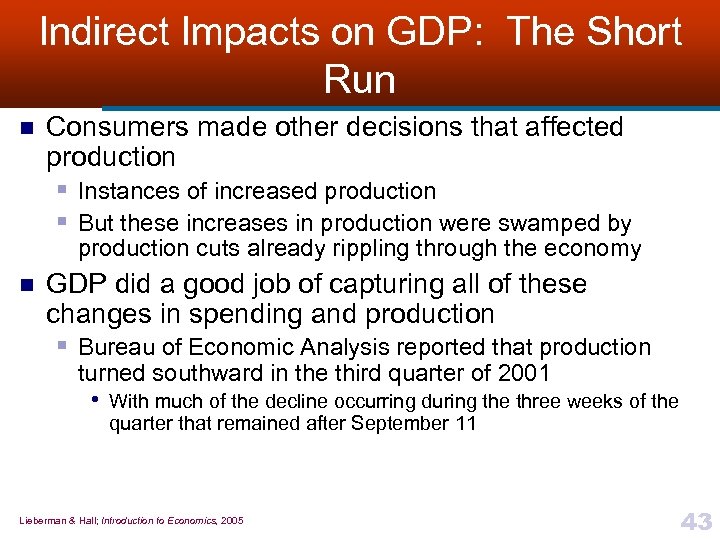 Indirect Impacts on GDP: The Short Run

Consumers made other decisions that affected production

Instances of increased production

But these increases in production were swamped by production cuts already rippling through the economy

GDP did a good job of capturing all of these changes in spending and production

Bureau of Economic Analysis reported that production turned southward in the third quarter of 2001

With much of the decline occurring during the three weeks of the quarter that remained after September 11

Lieberman & Hall; Introduction to Economics, 2005

43